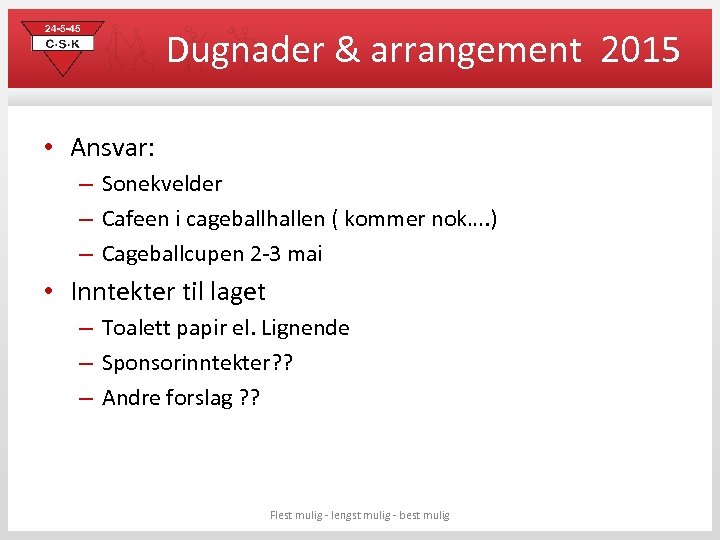 24-5-45
C·S·K

Dugnader & arrangement 2015

• Ansvar:
– Sonekvelder
– Cafeen i cageballhallen ( kommer nok….)
– Cageballcupen 2-3 mai
• Inntekter til laget
– Toalett papir el. Lignende
– Sponsorinntekter??
– Andre forslag ??

Flest mulig - lengst mulig - best mulig